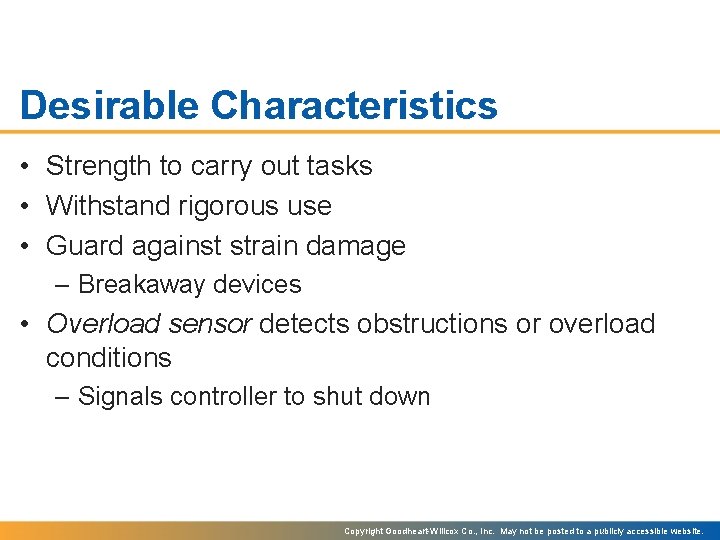 Desirable Characteristics

• Strength to carry out tasks
• Withstand rigorous use
• Guard against strain damage
– Breakaway devices
• Overload sensor detects obstructions or overload conditions
– Signals controller to shut down

Copyright Goodheart-Willcox Co., Inc. May not be posted to a publicly accessible website.